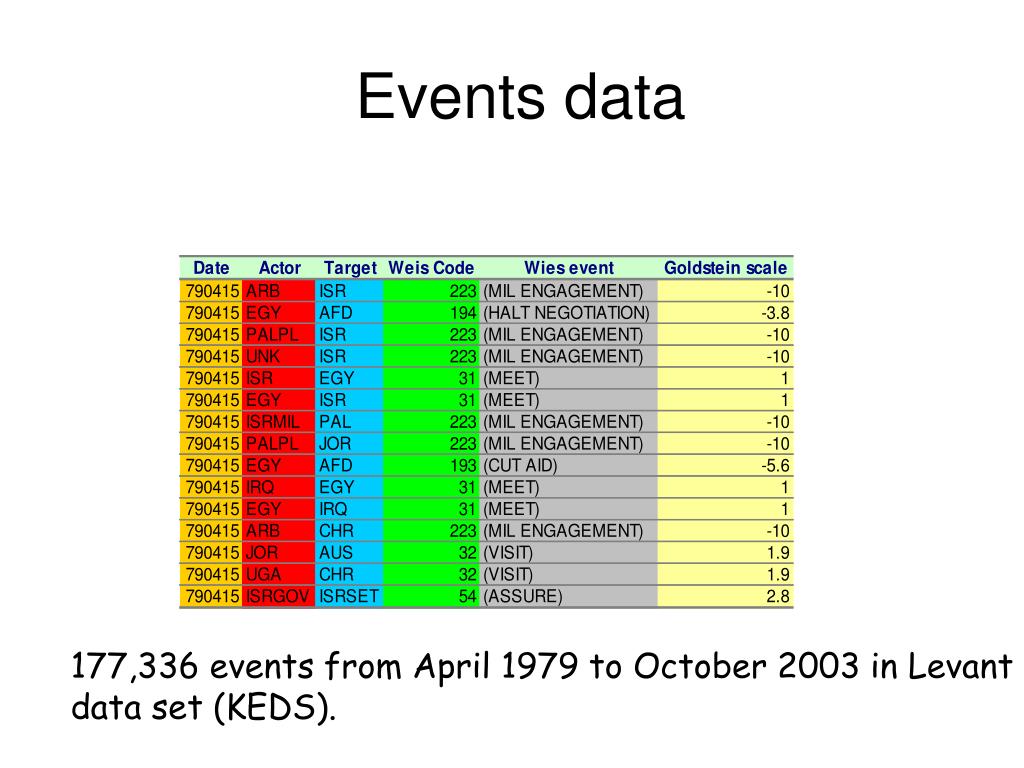 Events data

| Date | Actor | Target | Weis Code | Wies event | Goldstein scale |
|---|---|---|---|---|---|
| 790415 | ARB | ISR | 223 | (MIL ENGAGEMENT) | -10 |
| 790415 | EGY | AFD | 194 | (HALT NEGOTIATION) | -3.8 |
| 790415 | PALPL | ISR | 223 | (MIL ENGAGEMENT) | -10 |
| 790415 | UNK | ISR | 223 | (MIL ENGAGEMENT) | -10 |
| 790415 | ISR | EGY | 31 | (MEET) | 1 |
| 790415 | EGY | ISR | 31 | (MEET) | 1 |
| 790415 | ISRMIL | PAL | 223 | (MIL ENGAGEMENT) | -10 |
| 790415 | PALPL | JOR | 223 | (MIL ENGAGEMENT) | -10 |
| 790415 | EGY | AFD | 193 | (CUT AID) | -5.6 |
| 790415 | IRQ | EGY | 31 | (MEET) | 1 |
| 790415 | EGY | IRQ | 31 | (MEET) | 1 |
| 790415 | ARB | CHR | 223 | (MIL ENGAGEMENT) | -10 |
| 790415 | JOR | AUS | 32 | (VISIT) | 1.9 |
| 790415 | UGA | CHR | 32 | (VISIT) | 1.9 |
| 790415 | ISRGOV | ISRSET | 54 | (ASSURE) | 2.8 |

177,336 events from April 1979 to October 2003 in Levant data set (KEDS).